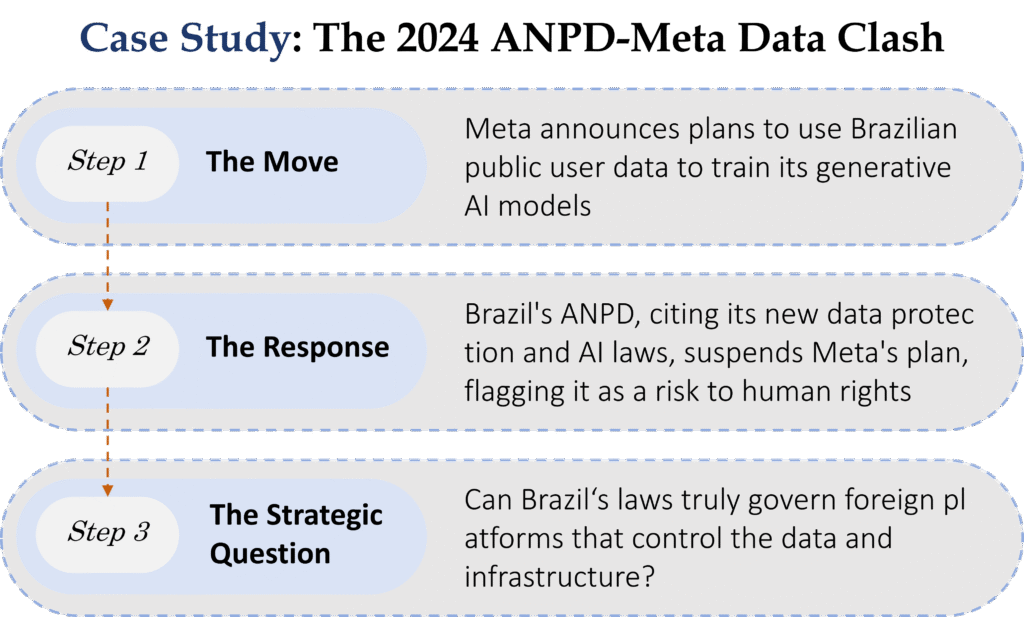 Case Study: The 2024 ANPD-Meta Data Clash

Step 1 The Move

Meta announces plans to use Brazilian public user data to train its generative AI models

Step 2 The Response

Brazil's ANPD, citing its new data protec tion and AI laws, suspends Meta's plan, flagging it as a risk to human rights

Step 3 The Strategic Question

Can Brazil‘s laws truly govern foreign pl atforms that control the data and infrastructure?